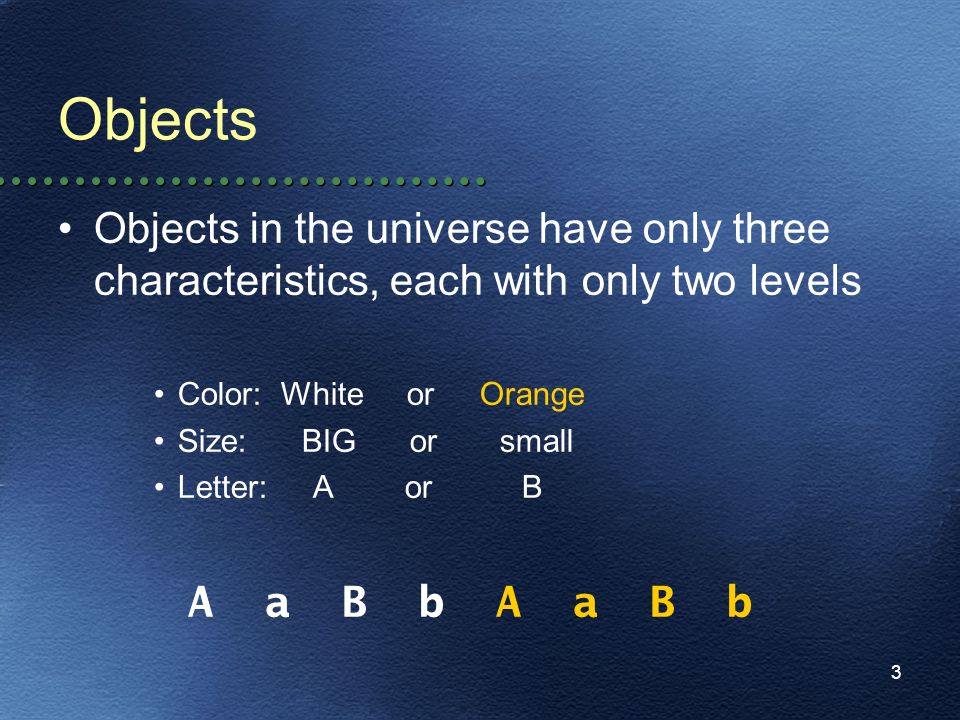 Objects

• Objects in the universe have only three characteristics, each with only two levels

• Color: White or Orange
• Size: BIG or small
• Letter: A or B

A a B b A a B b

3